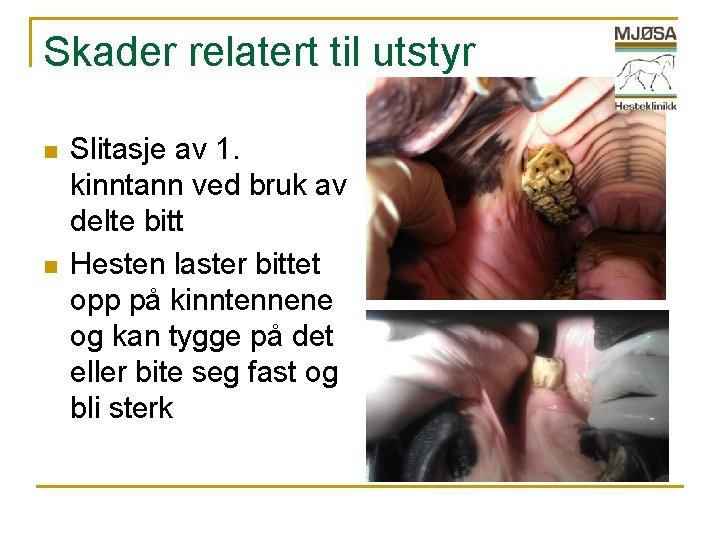 Skader relatert til utstyr

MJØSA
Hesteklinikk

- Slitasje av 1. kinntann ved bruk av delte bitt
- Hesten laster bittet opp på kinntennene og kan tygge på det eller bite seg fast og bli sterk